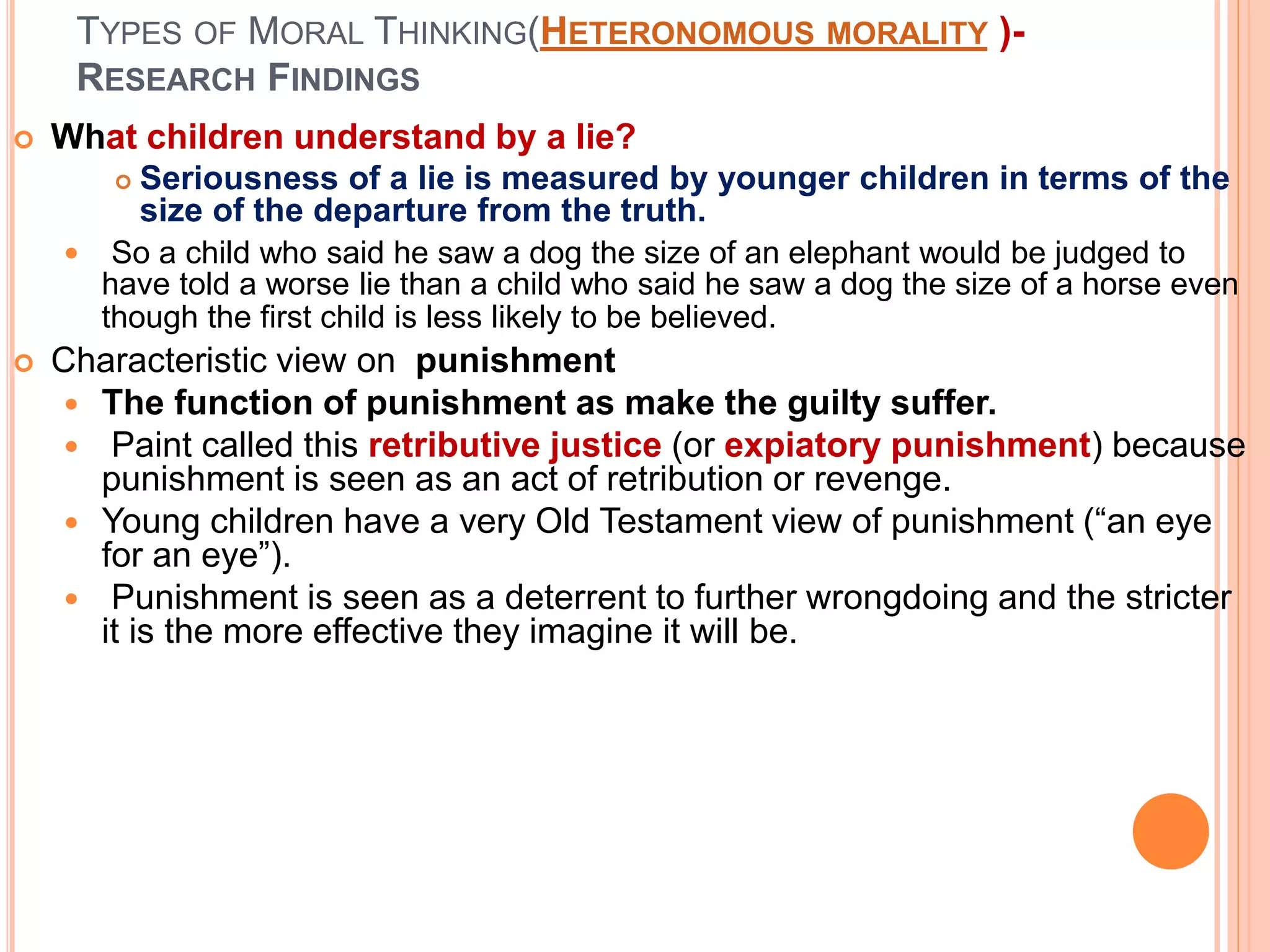 TYPES OF MORAL THINKING(HETERONOMOUS MORALITY )- RESEARCH FINDINGS

What children understand by a lie?

Seriousness of a lie is measured by younger children in terms of the size of the departure from the truth.

So a child who said he saw a dog the size of an elephant would be judged to have told a worse lie than a child who said he saw a dog the size of a horse even though the first child is less likely to be believed.

Characteristic view on punishment

The function of punishment as make the guilty suffer.

Paint called this retributive justice (or expiatory punishment) because punishment is seen as an act of retribution or revenge.

Young children have a very Old Testament view of punishment (“an eye for an eye”).

Punishment is seen as a deterrent to further wrongdoing and the stricter it is the more effective they imagine it will be.